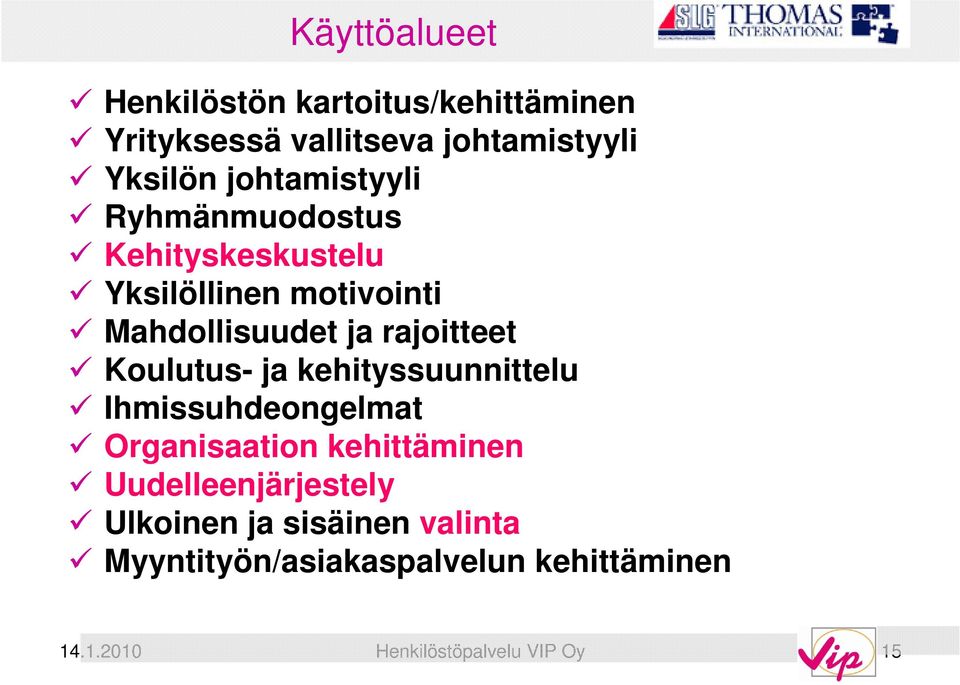 Käyttöalueet

SLG THOMAS INTERNATIONAL

✓ Henkilöstön kartoitus/kehittäminen
✓ Yrityksessä vallitseva johtamistyyli
✓ Yksilön johtamistyyli
✓ Ryhmänmuodostus
✓ Kehityskeskustelu
✓ Yksilöllinen motivointi
✓ Mahdollisuudet ja rajoitteet
✓ Koulutus- ja kehityssuunnittelu
✓ Ihmissuhdeongelmat
✓ Organisaation kehittäminen
✓ Uudelleenjärjestely
✓ Ulkoinen ja sisäinen valinta
✓ Myyntityön/asiakaspalvelun kehittäminen

14.1.2010 Henkilöstöpalvelu VIP Oy Vip 15